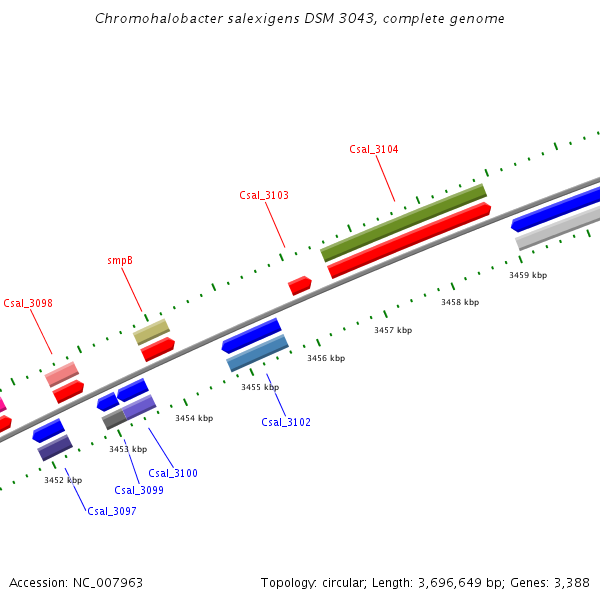 Chromohalobacter salexigens DSM 3043, complete genome

Csal_3104

Csal_3103

smpB

Csal_3098

3459 kbp

3458 kbp

3457 kbp

3456 kbp

3455 kbp

3454 kbp

3453 kbp

3452 kbp

Csal_3102

Csal_3100

Csal_3099

Csal_3097

Accession: NC_007963

Topology: circular; Length: 3,696,649 bp; Genes: 3,388